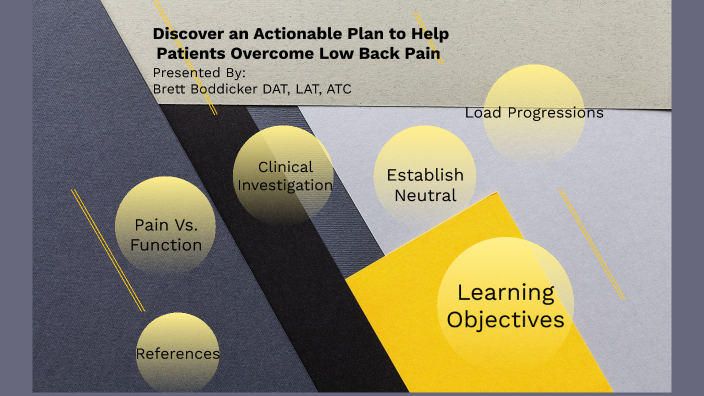 Discover an Actionable Plan to Help Patients Overcome Low Back Pain

Presented By:
Brett Boddicker DAT, LAT, ATC

Load Progressions

Clinical Investigation

Establish Neutral

Pain Vs. Function

Learning Objectives

References